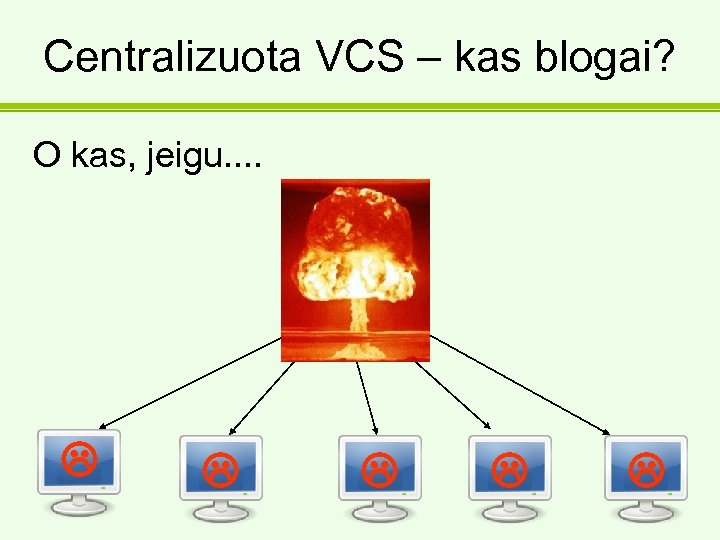 Centralizuota VCS – kas blogai?

O kas, jeigu....